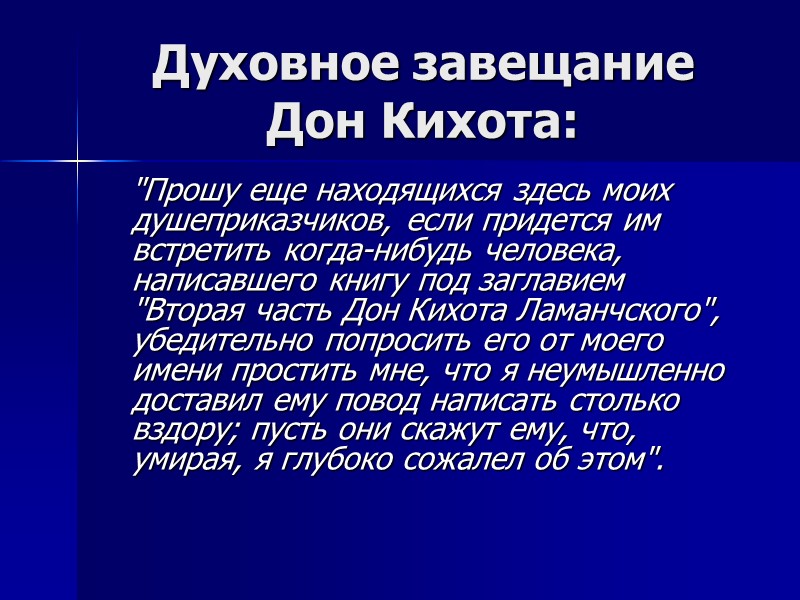 Духовное завещание Дон Кихота:

"Прошу еще находящихся здесь моих душеприказчиков, если придется им встретить когда-нибудь человека, написавшего книгу под заглавием "Вторая часть Дон Кихота Ламанчского", убедительно попросить его от моего имени простить мне, что я неумышленно доставил ему повод написать столько вздору; пусть они скажут ему, что, умирая, я глубоко сожалел об этом".